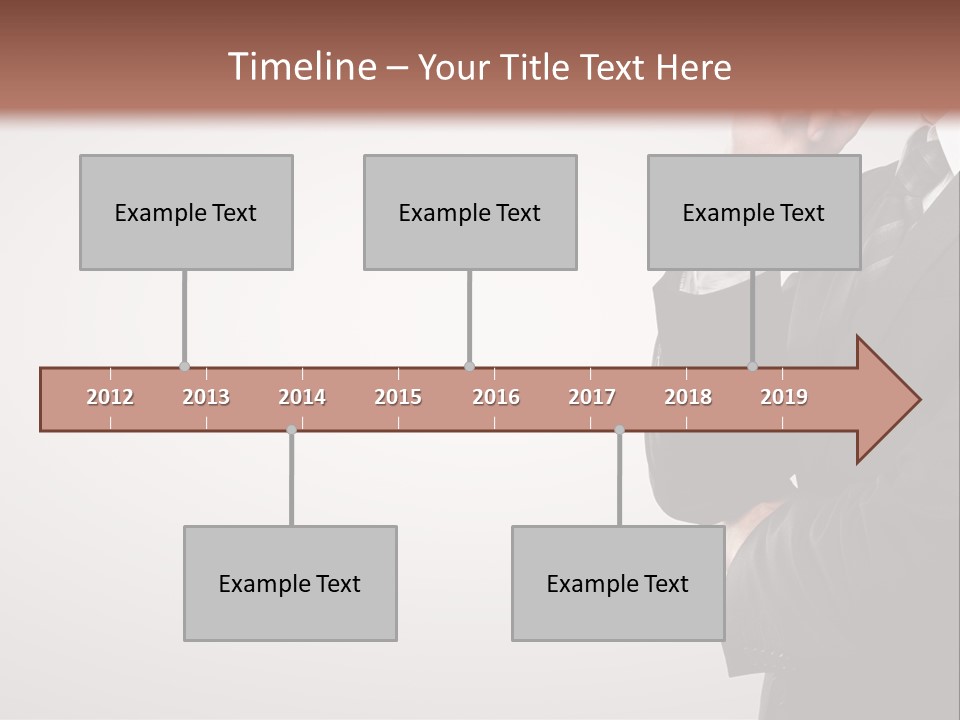 Timeline – Your Title Text Here

Example Text

Example Text

Example Text

2012 2013 2014 2015 2016 2017 2018 2019

Example Text

Example Text